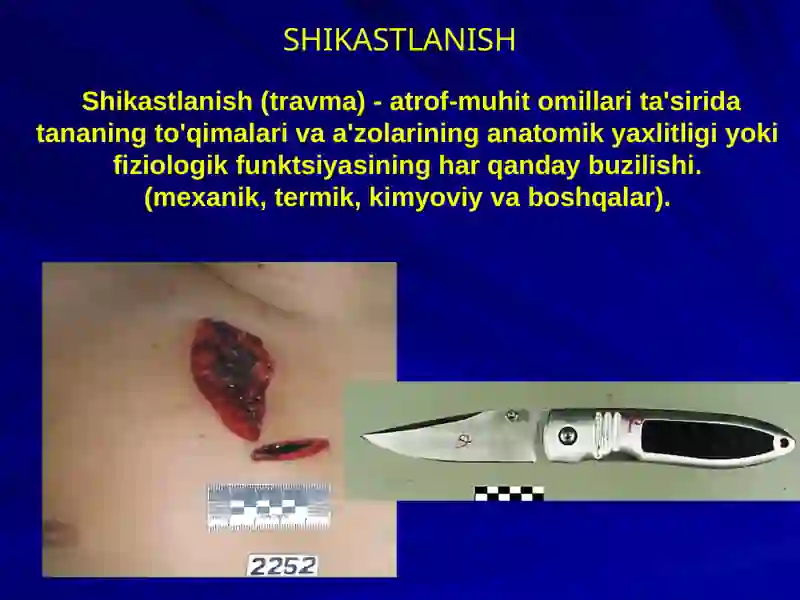 SHIKASTLANISH

Shikastlanish (travma) - atrof-muhit omillari ta'sirida tananing to'qimalari va a'zolarining anatomik yaxlitligi yoki fiziologik funktsiyasining har qanday buzilishi. (mexanik, termik, kimyoviy va boshqalar).

2252